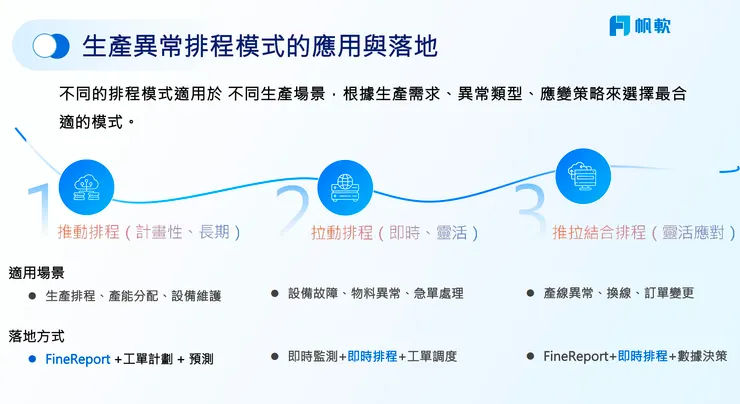 帆軟

生產異常排程模式的應用與落地

不同的排程模式適用於 不同生產場景，根據生產需求、異常類型、應變策略來選擇最合適的模式。

1
推動排程（計畫性、長期）

2
拉動排程（即時、靈活）

3
推拉結合排程（靈活應對）

適用場景

● 生產排程、產能分配、設備維護

● 設備故障、物料異常、急單處理

● 產線異常、換線、訂單變更

落地方式

● FineReport +工單計劃 + 預測

● 即時監測+即時排程+工單調度

● FineReport+即時排程+數據決策